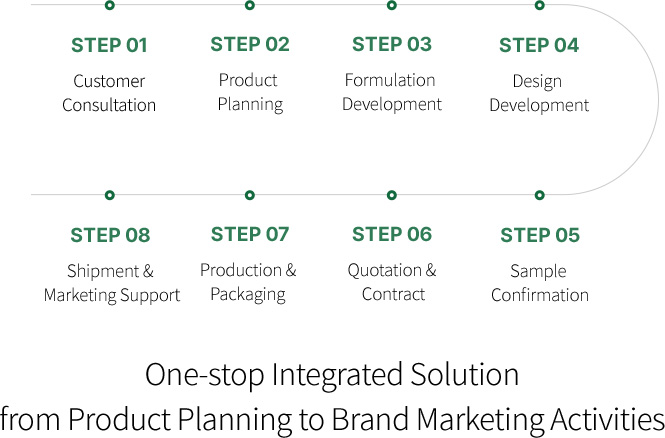 STEP 01
Customer Consultation

STEP 02
Product Planning

STEP 03
Formulation Development

STEP 04
Design Development

STEP 08
Shipment & Marketing Support

STEP 07
Production & Packaging

STEP 06
Quotation & Contract

STEP 05
Sample Confirmation

One-stop Integrated Solution
from Product Planning to Brand Marketing Activities